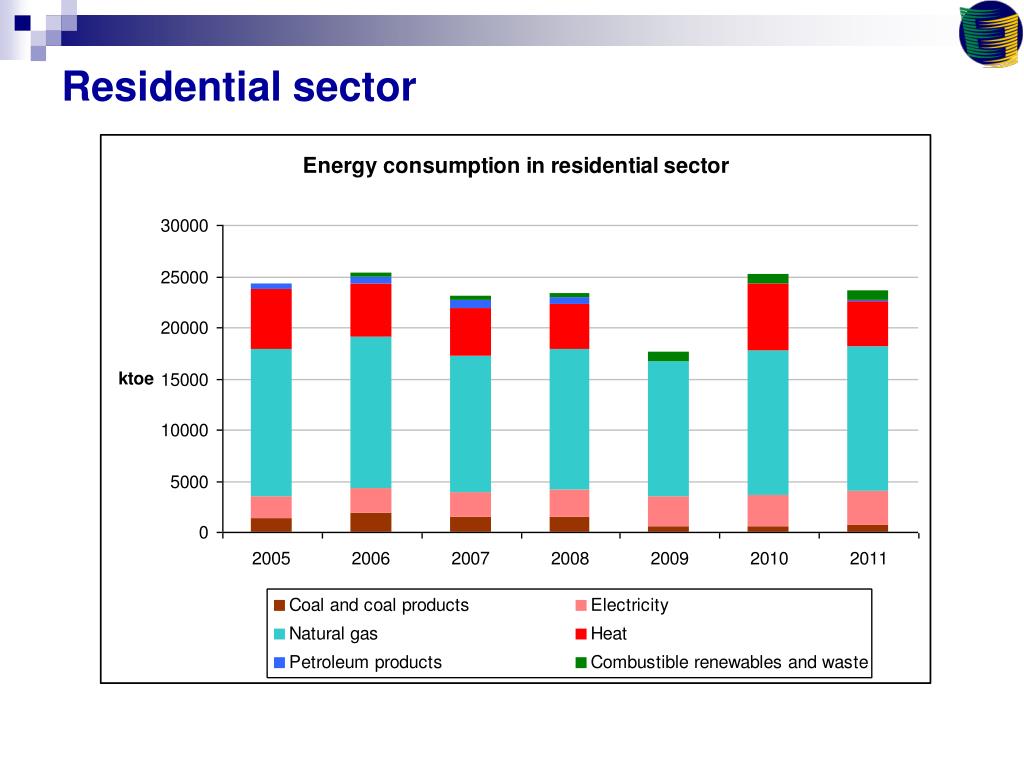 Residential sector

Energy consumption in residential sector

30000
25000
20000
ktoe 15000
10000
5000
0

2005 2006 2007 2008 2009 2010 2011

Coal and coal products
Electricity
Natural gas
Heat
Petroleum products
Combustible renewables and waste